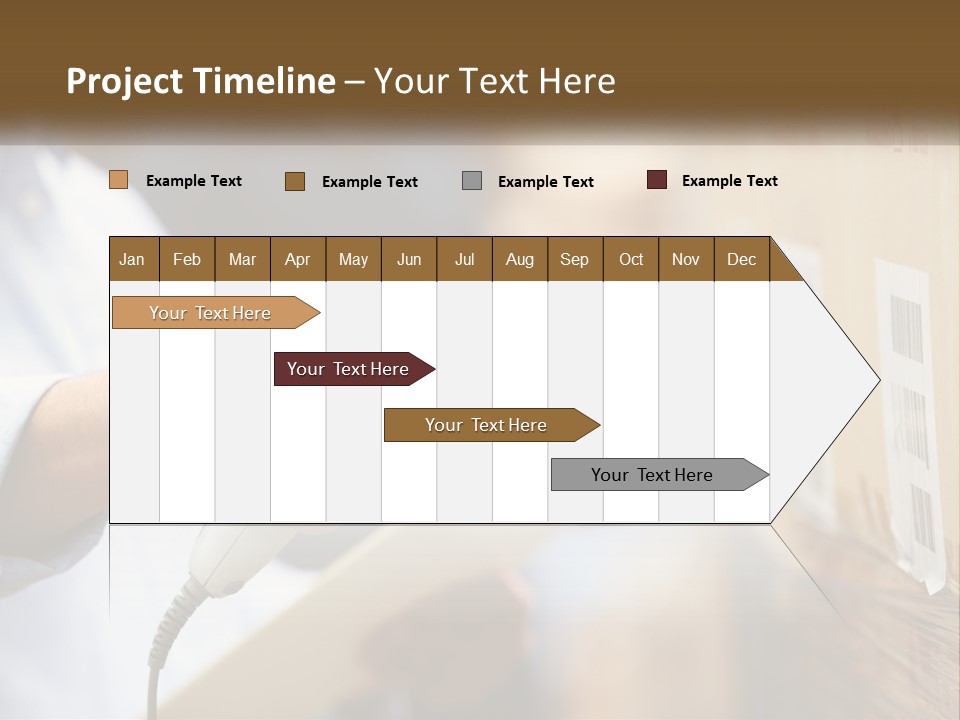 Project Timeline – Your Text Here

Example Text
Example Text
Example Text
Example Text

| Jan | Feb | Mar | Apr | May | Jun | Jul | Aug | Sep | Oct | Nov | Dec |
|---|---|---|---|---|---|---|---|---|---|---|---|

Your Text Here
Your Text Here
Your Text Here
Your Text Here